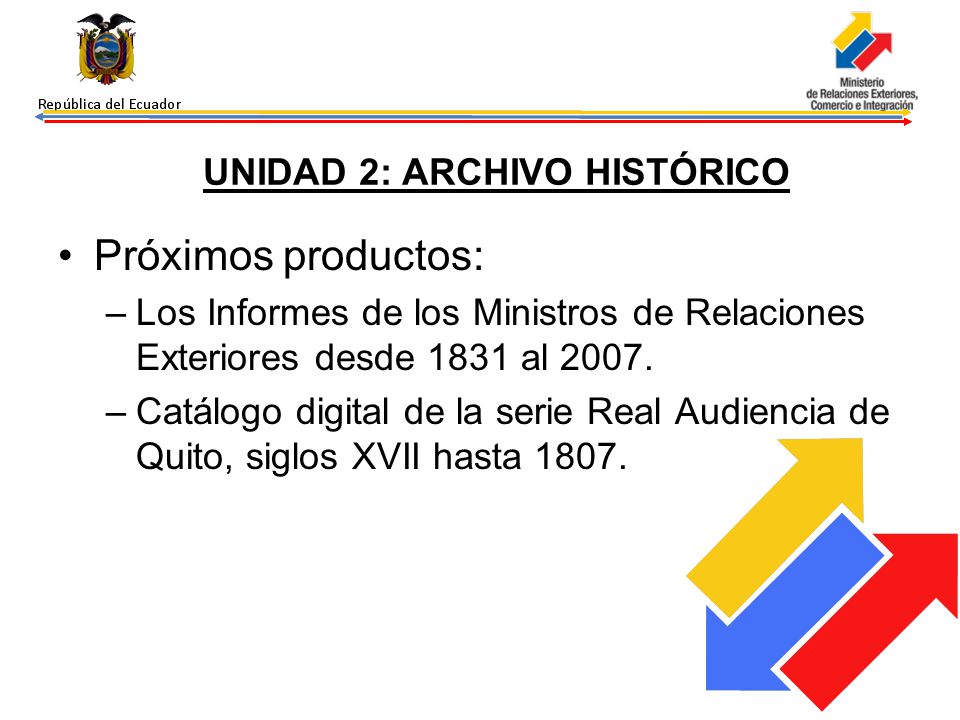 República del Ecuador

Ministerio de Relaciones Exteriores, Comercio e Integración

UNIDAD 2: ARCHIVO HISTÓRICO

• Próximos productos:
– Los Informes de los Ministros de Relaciones Exteriores desde 1831 al 2007.
– Catálogo digital de la serie Real Audiencia de Quito, siglos XVII hasta 1807.